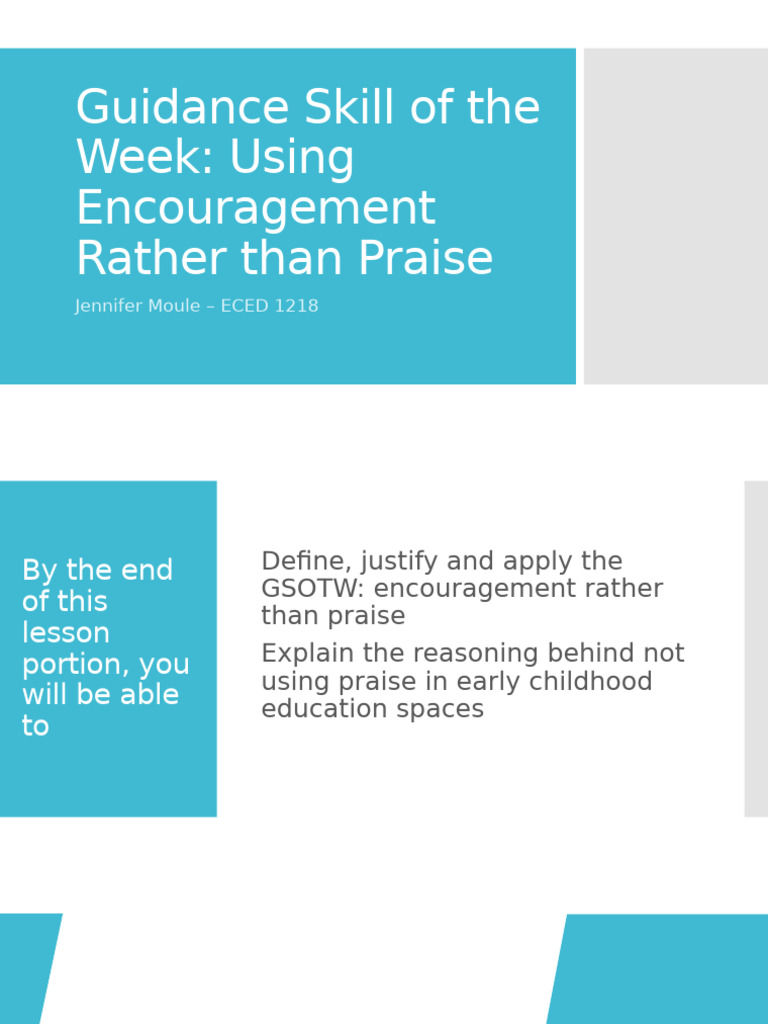 Guidance Skill of the Week: Using Encouragement Rather than Praise

Jennifer Moule – ECED 1218

By the end of this lesson portion, you will be able to

Define, justify and apply the GSOTW: encouragement rather than praise

Explain the reasoning behind not using praise in early childhood education spaces